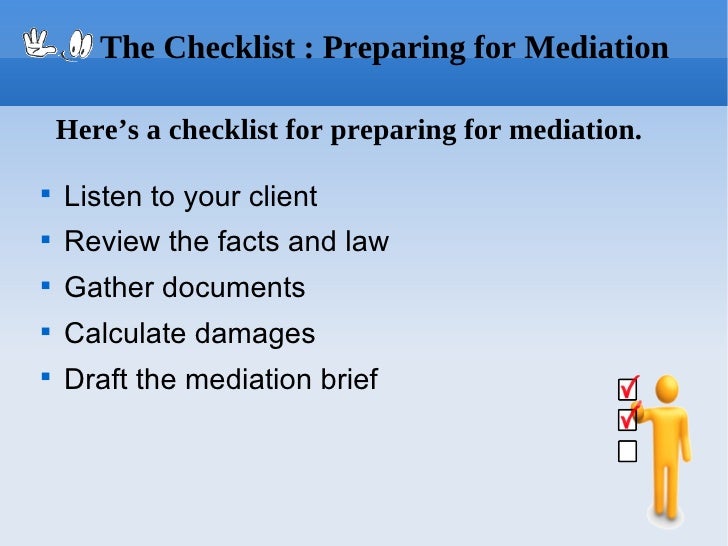 The Checklist : Preparing for Mediation

Here’s a checklist for preparing for mediation.

- Listen to your client
- Review the facts and law
- Gather documents
- Calculate damages
- Draft the mediation brief